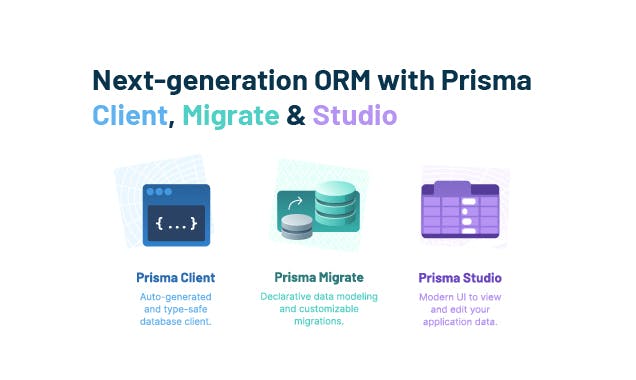 Next-generation ORM with Prisma Client, Migrate & Studio

{ ... }

Prisma Client

Auto-generated and type-safe database client.

Prisma Migrate

Declarative data modeling and customizable migrations.

Prisma Studio

Modern UI to view and edit your application data.